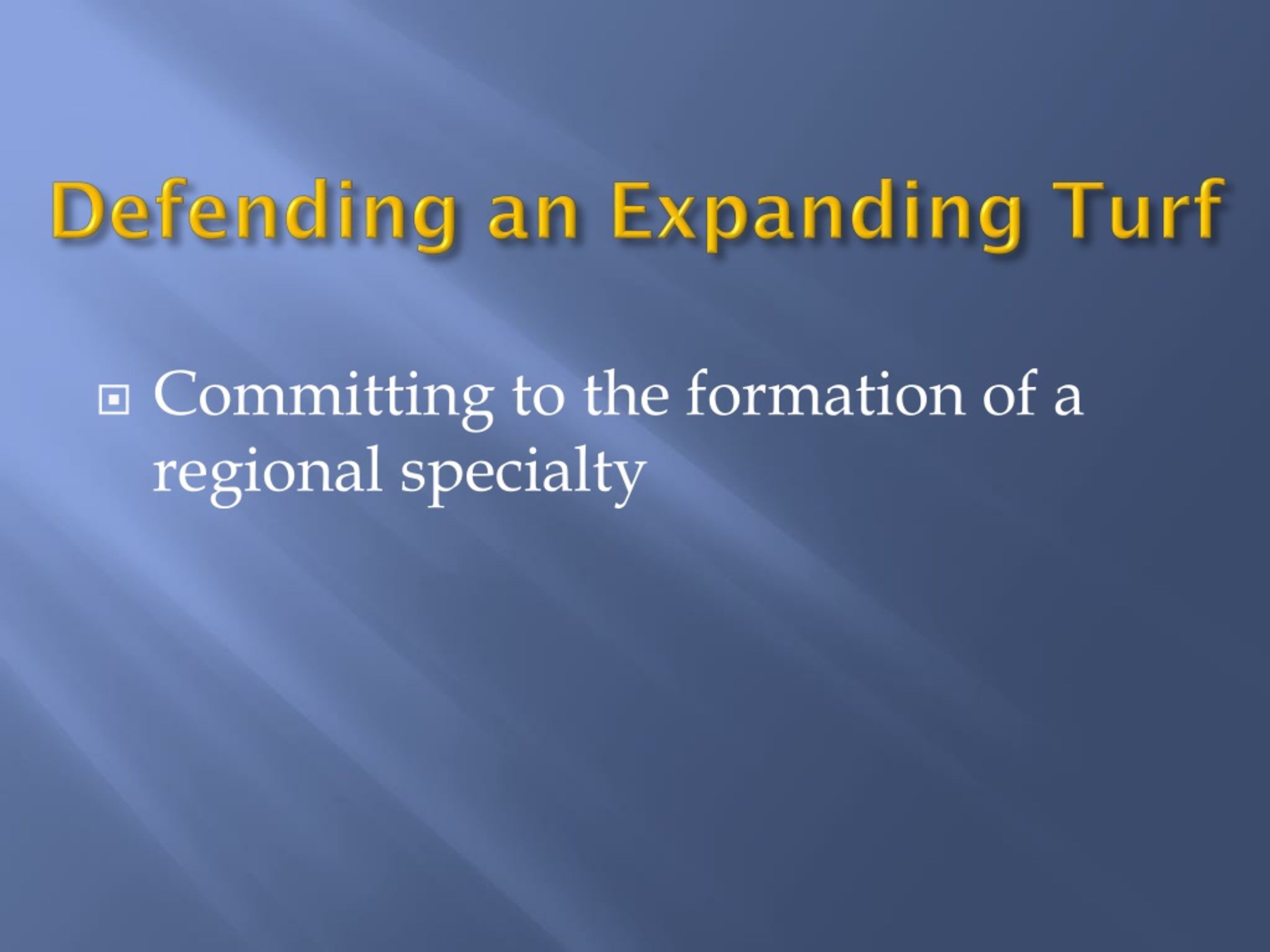 Defending an Expanding Turf

Committing to the formation of a regional specialty